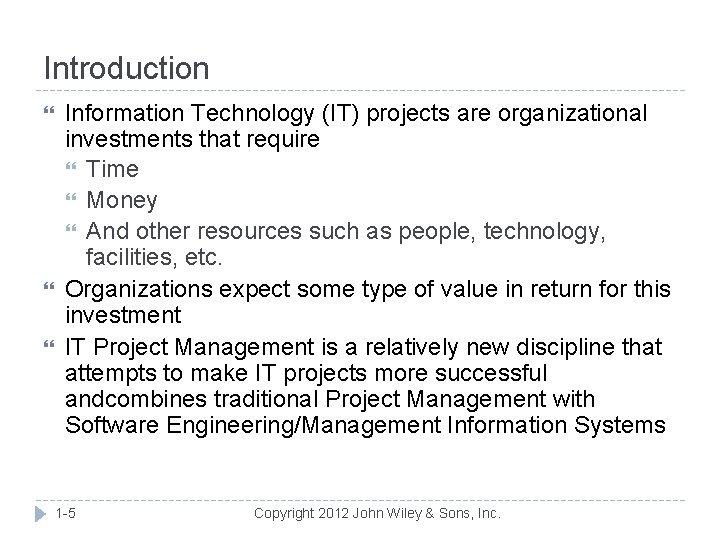 Introduction

Information Technology (IT) projects are organizational investments that require

Time

Money

And other resources such as people, technology, facilities, etc.

Organizations expect some type of value in return for this investment

IT Project Management is a relatively new discipline that attempts to make IT projects more successful andcombines traditional Project Management with Software Engineering/Management Information Systems

1-5

Copyright 2012 John Wiley & Sons, Inc.